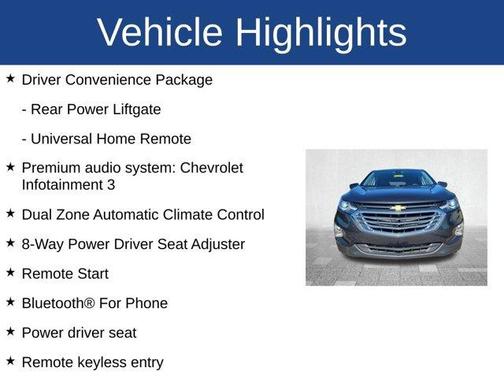 Vehicle Highlights

★ Driver Convenience Package

- Rear Power Liftgate

- Universal Home Remote

★ Premium audio system: Chevrolet Infotainment 3

★ Dual Zone Automatic Climate Control

★ 8-Way Power Driver Seat Adjuster

★ Remote Start

★ Bluetooth® For Phone

★ Power driver seat

★ Remote keyless entry